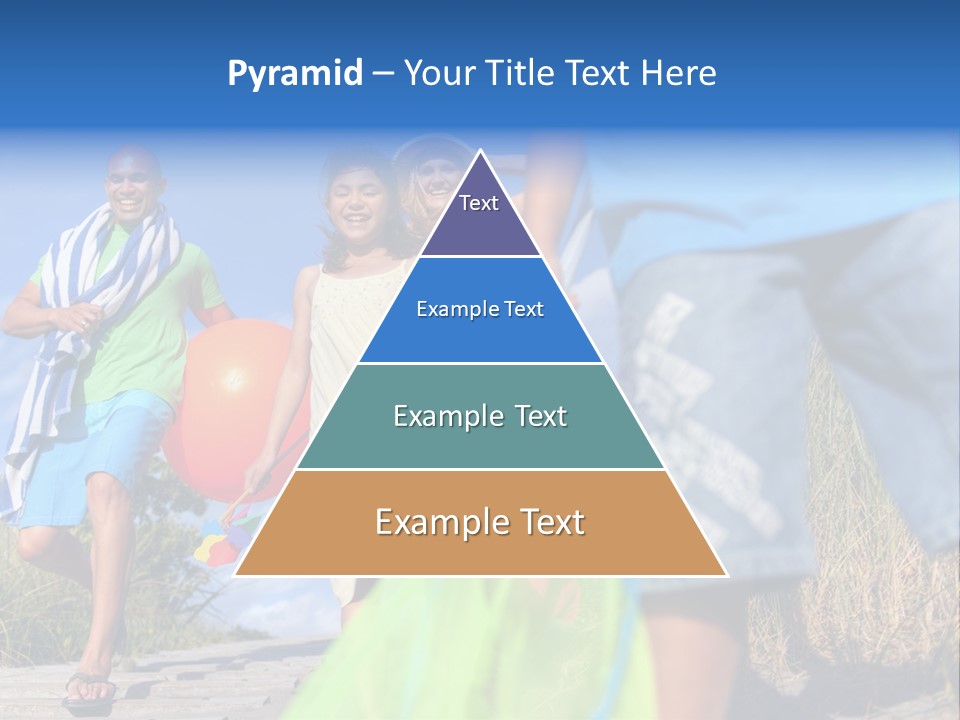 Pyramid – Your Title Text Here

Text

Example Text

Example Text

Example Text